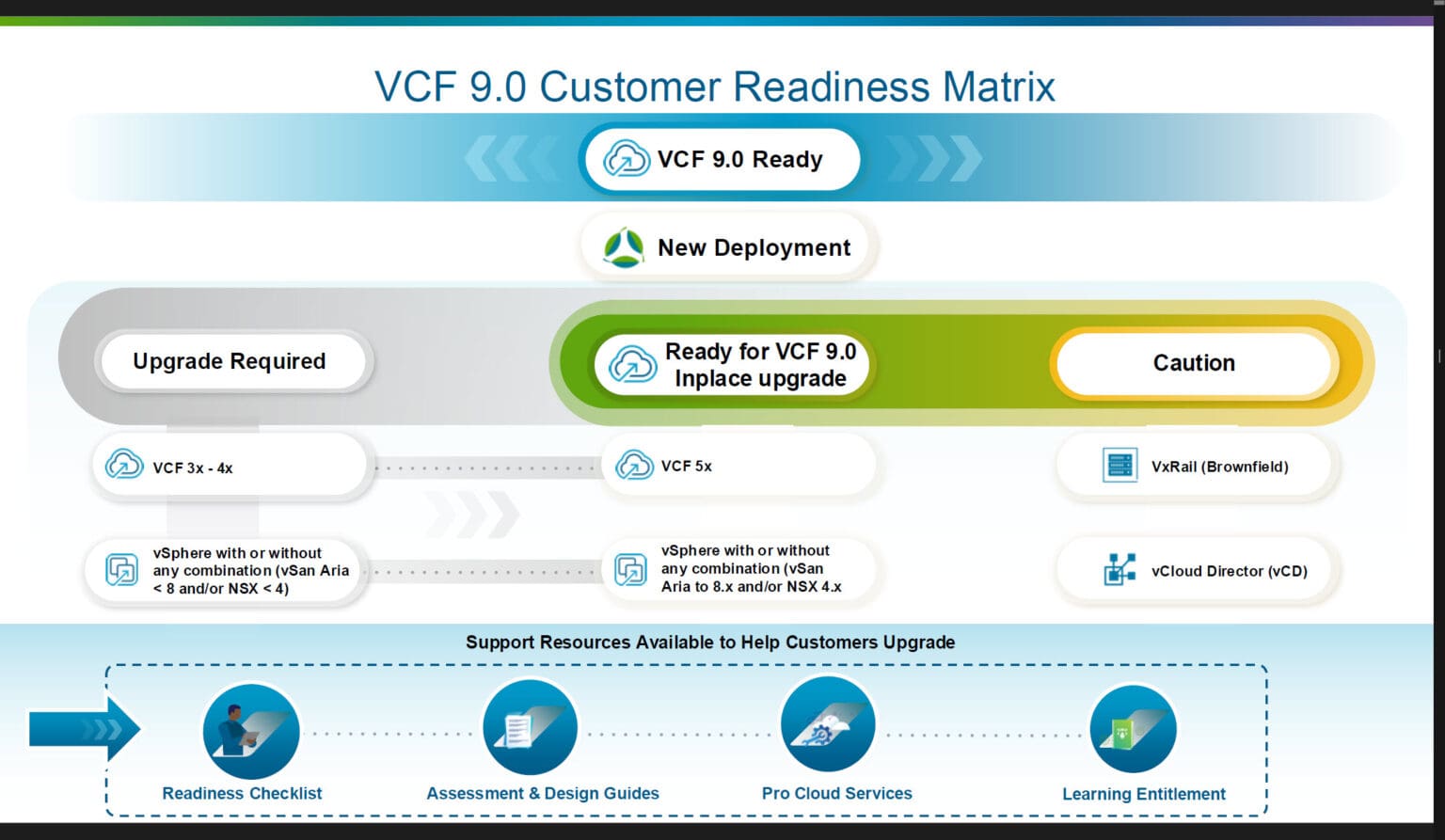 VCF 9.0 Customer Readiness Matrix

VCF 9.0 Ready

New Deployment

Upgrade Required

Ready for VCF 9.0 Inplace upgrade

Caution

VCF 3x - 4x

VCF 5x

VxRail (Brownfield)

vSphere with or without any combination (vSan Aria < 8 and/or NSX < 4)

vSphere with or without any combination (vSan Aria to 8.x and/or NSX 4.x

vCloud Director (vCD)

Support Resources Available to Help Customers Upgrade

Readiness Checklist

Assessment & Design Guides

Pro Cloud Services

Learning Entitlement